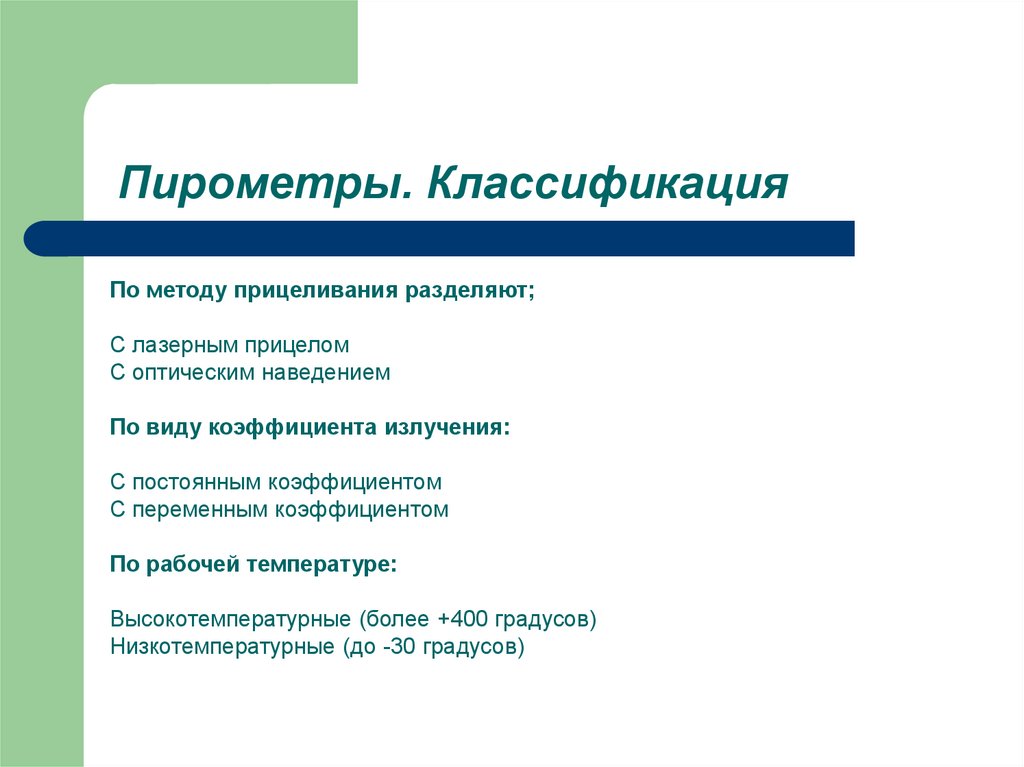 Пирометры. Классификация

По методу прицеливания разделяют;

С лазерным прицелом
С оптическим наведением

По виду коэффициента излучения:

С постоянным коэффициентом
С переменным коэффициентом

По рабочей температуре:

Высокотемпературные (более +400 градусов)
Низкотемпературные (до -30 градусов)